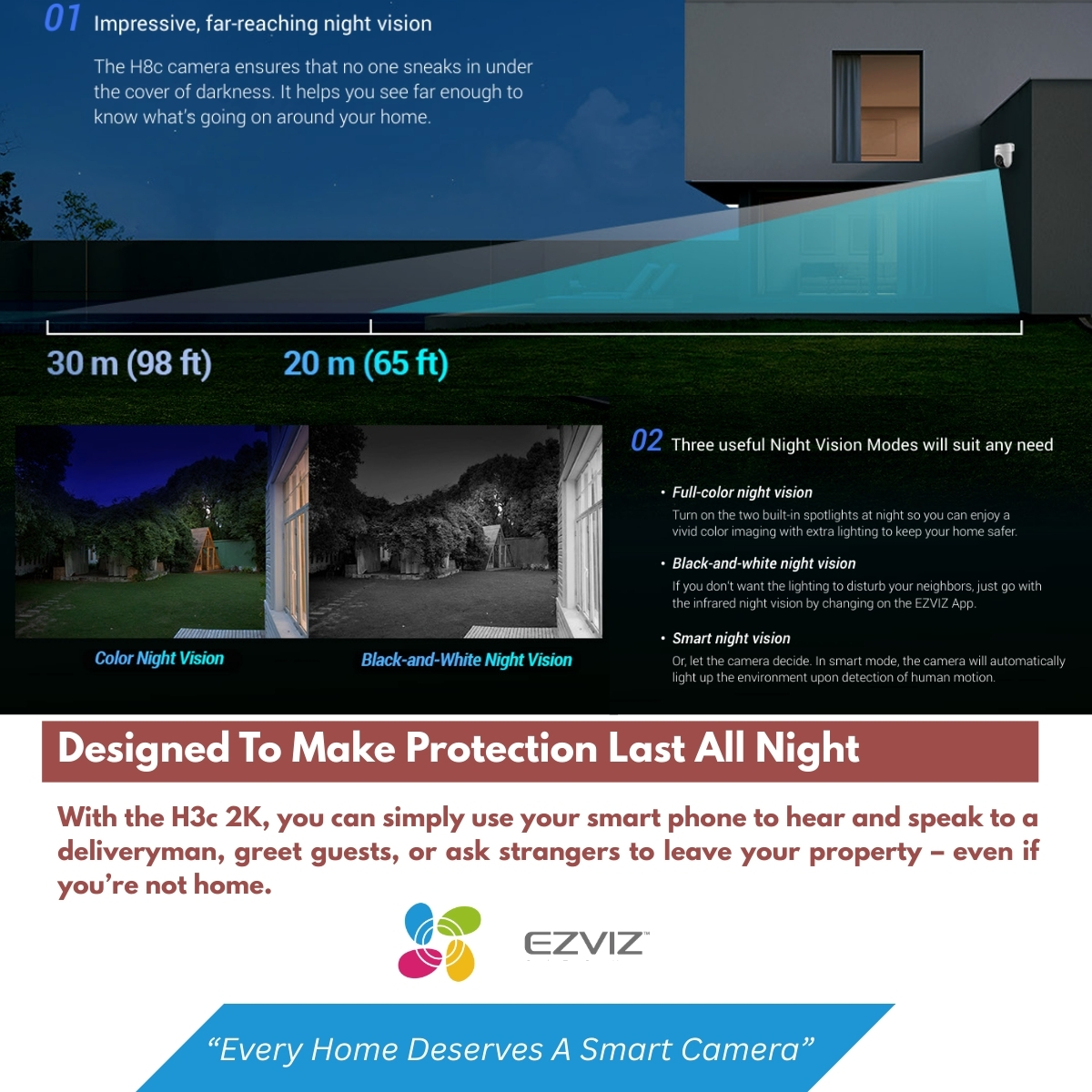 01 Impressive, far-reaching night vision

The H8c camera ensures that no one sneaks in under the cover of darkness. It helps you see far enough to know what's going on around your home.

30 m (98 ft)

20 m (65 ft)

Color Night Vision

Black-and-White Night Vision

02 Three useful Night Vision Modes will suit any need

• Full-color night vision
Turn on the two built-in spotlights at night so you can enjoy a vivid color imaging with extra lighting to keep your home safer.

• Black-and-white night vision
If you don't want the lighting to disturb your neighbors, just go with the infrared night vision by changing on the EZVIZ App.

• Smart night vision
Or, let the camera decide. In smart mode, the camera will automatically light up the environment upon detection of human motion.

Designed To Make Protection Last All Night

With the H3c 2K, you can simply use your smart phone to hear and speak to a deliveryman, greet guests, or ask strangers to leave your property – even if you're not home.

EZVIZ

"Every Home Deserves A Smart Camera"